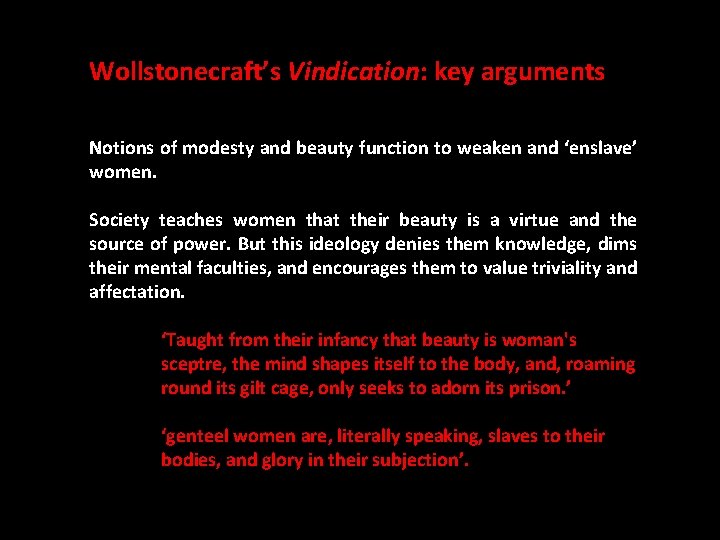 Wollstonecraft's Vindication: key arguments

Notions of modesty and beauty function to weaken and 'enslave' women.

Society teaches women that their beauty is a virtue and the source of power. But this ideology denies them knowledge, dims their mental faculties, and encourages them to value triviality and affectation.

'Taught from their infancy that beauty is woman's sceptre, the mind shapes itself to the body, and, roaming round its gilt cage, only seeks to adorn its prison.'

'genteel women are, literally speaking, slaves to their bodies, and glory in their subjection'.